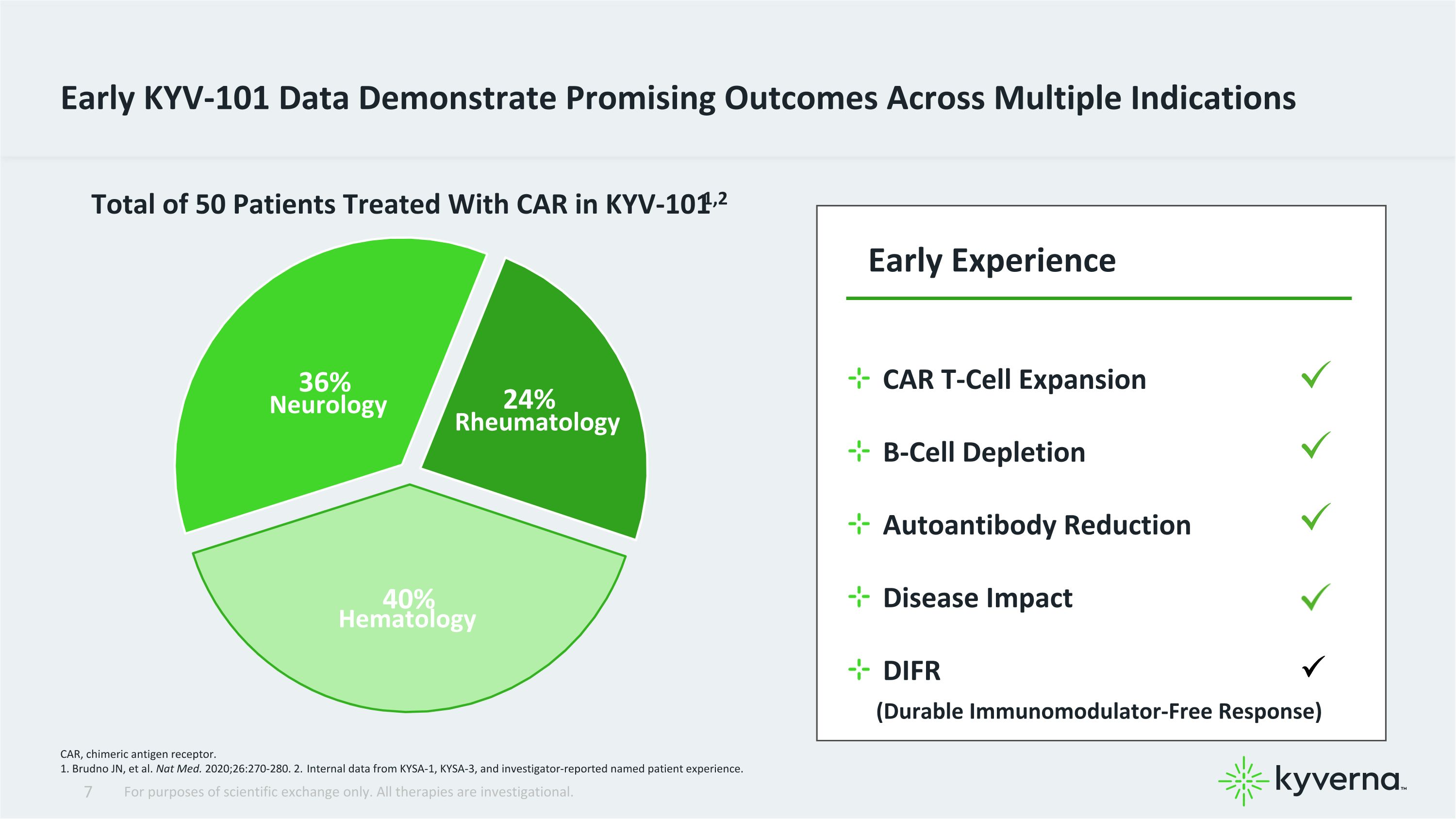 Early KYV-101 Data Demonstrate Promising Outcomes Across Multiple Indications

Total of 50 Patients Treated With CAR in KYV-101$^{1,2}$

36%
Neurology

24%
Rheumatology

40%
Hematology

Early Experience

CAR T-Cell Expansion ✓

B-Cell Depletion ✓

Autoantibody Reduction ✓

Disease Impact ✓

DIFR ✓
(Durable Immunomodulator-Free Response)

CAR, chimeric antigen receptor.
1. Brudno JN, et al. Nat Med. 2020;26:270-280. 2. Internal data from KYSA-1, KYSA-3, and investigator-reported named patient experience.

7 For purposes of scientific exchange only. All therapies are investigational.

kyverna™